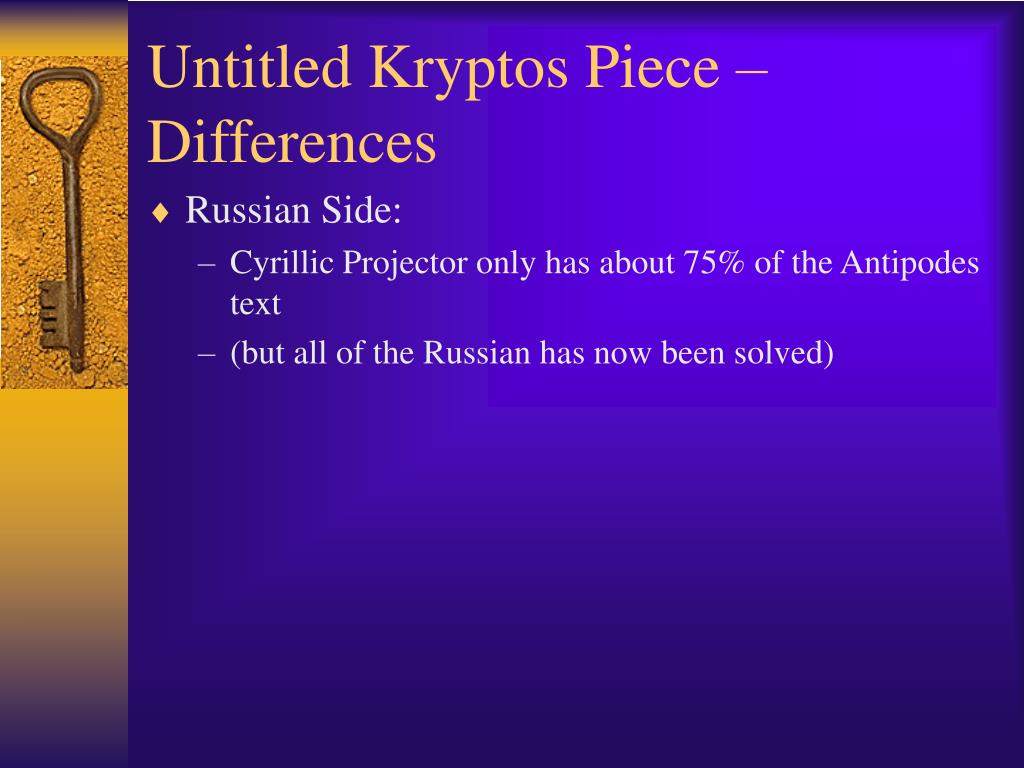 Untitled Kryptos Piece – Differences

♦ Russian Side:

– Cyrillic Projector only has about 75% of the Antipodes text

– (but all of the Russian has now been solved)